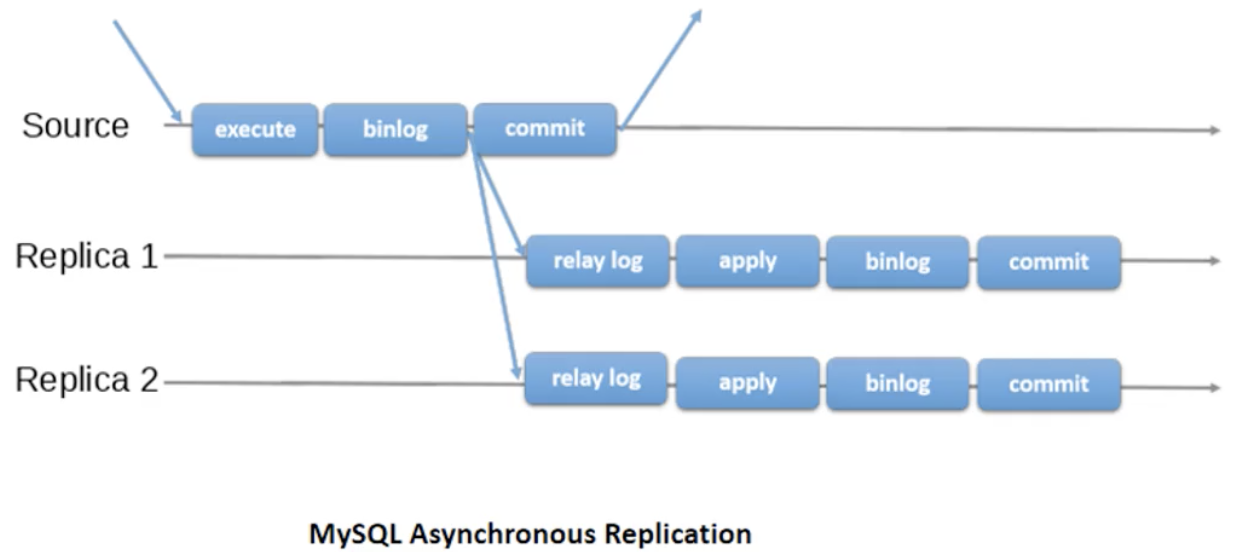 Source
execute
binlog
commit

Replica 1
relay log
apply
binlog
commit

Replica 2
relay log
apply
binlog
commit

MySQL Asynchronous Replication